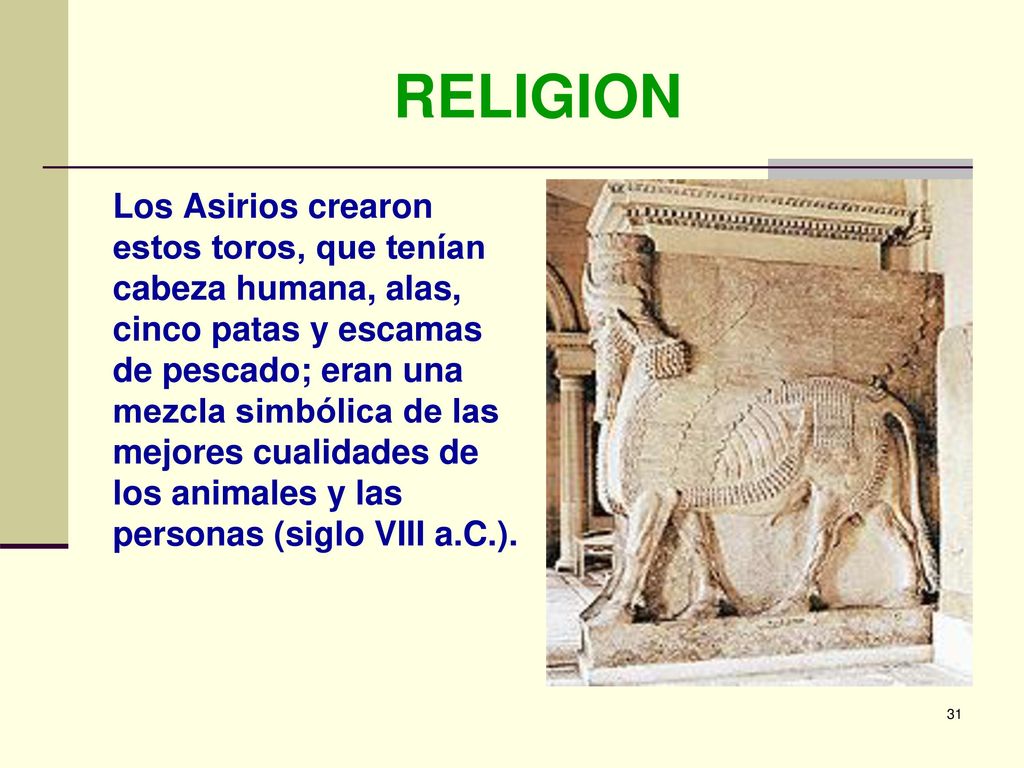 RELIGION

Los Asirios crearon estos toros, que tenían cabeza humana, alas, cinco patas y escamas de pescado; eran una mezcla simbólica de las mejores cualidades de los animales y las personas (siglo VIII a.C.).

31